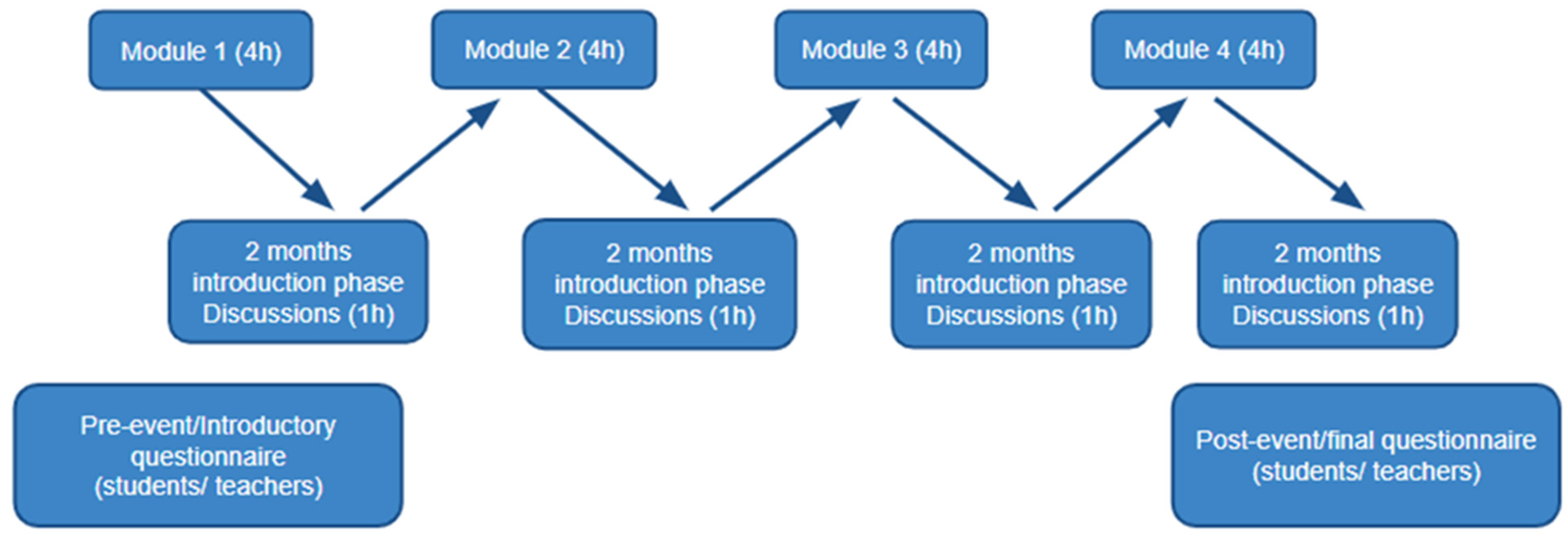 Module 1 (4h)

Module 2 (4h)

Module 3 (4h)

Module 4 (4h)

2 months introduction phase Discussions (1h)

2 months introduction phase Discussions (1h)

2 months introduction phase Discussions (1h)

2 months introduction phase Discussions (1h)

Pre-event/Introductory questionnaire (students/ teachers)

Post-event/final questionnaire (students/ teachers)